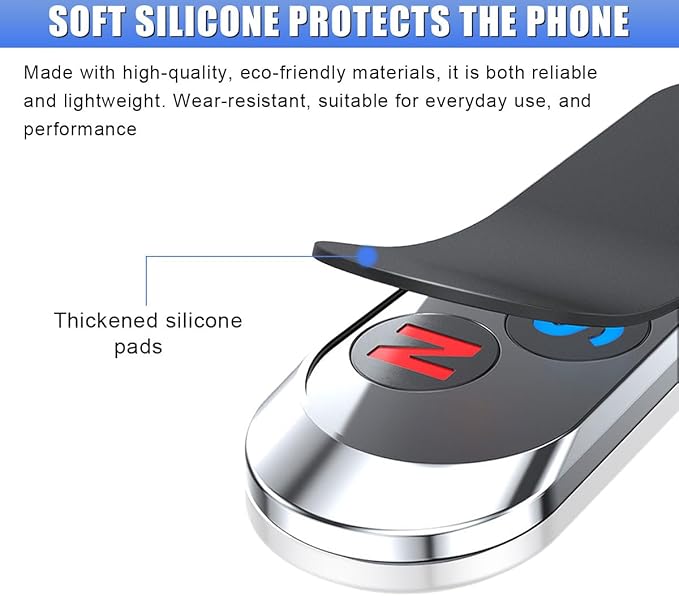 SOFT SILICONE PROTECTS THE PHONE

Made with high-quality, eco-friendly materials, it is both reliable and lightweight. Wear-resistant, suitable for everyday use, and performance

Thickened silicone pads

N